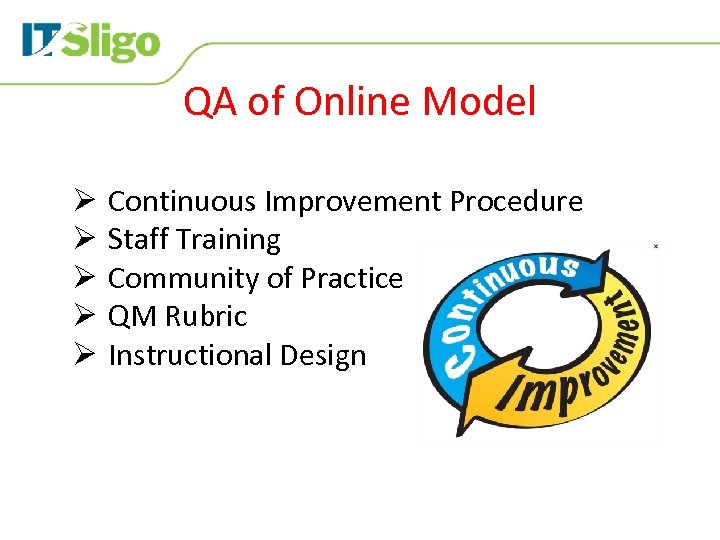 ITSligo

QA of Online Model

➢ Continuous Improvement Procedure
➢ Staff Training
➢ Community of Practice
➢ QM Rubric
➢ Instructional Design

Continuous Improvement